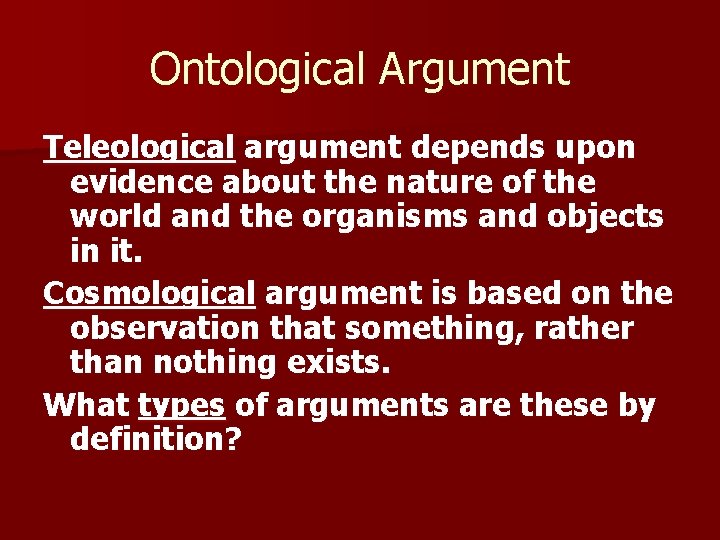 Ontological Argument

Teleological argument depends upon evidence about the nature of the world and the organisms and objects in it.

Cosmological argument is based on the observation that something, rather than nothing exists.

What types of arguments are these by definition?